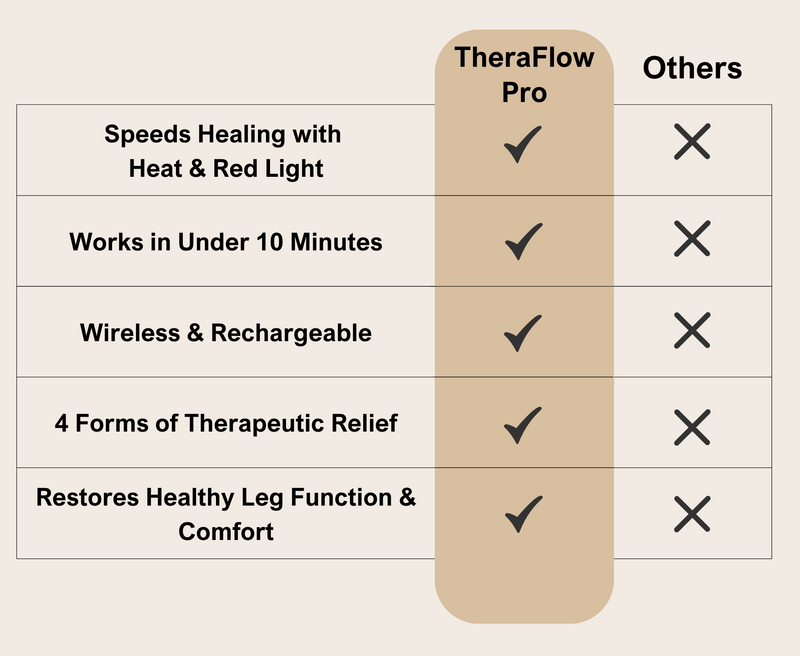 | | TheraFlow Pro | Others |
|---|---|---|
| Speeds Healing with Heat & Red Light | ✓ | ✕ |
| Works in Under 10 Minutes | ✓ | ✕ |
| Wireless & Rechargeable | ✓ | ✕ |
| 4 Forms of Therapeutic Relief | ✓ | ✕ |
| Restores Healthy Leg Function & Comfort | ✓ | ✕ |